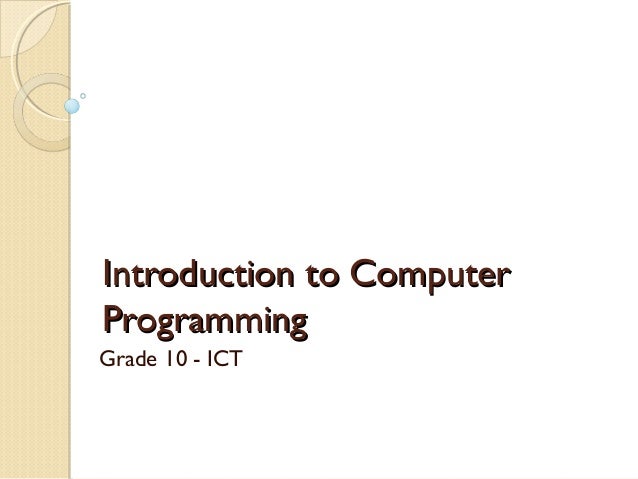 Introduction to Computer Programming

Grade 10 - ICT